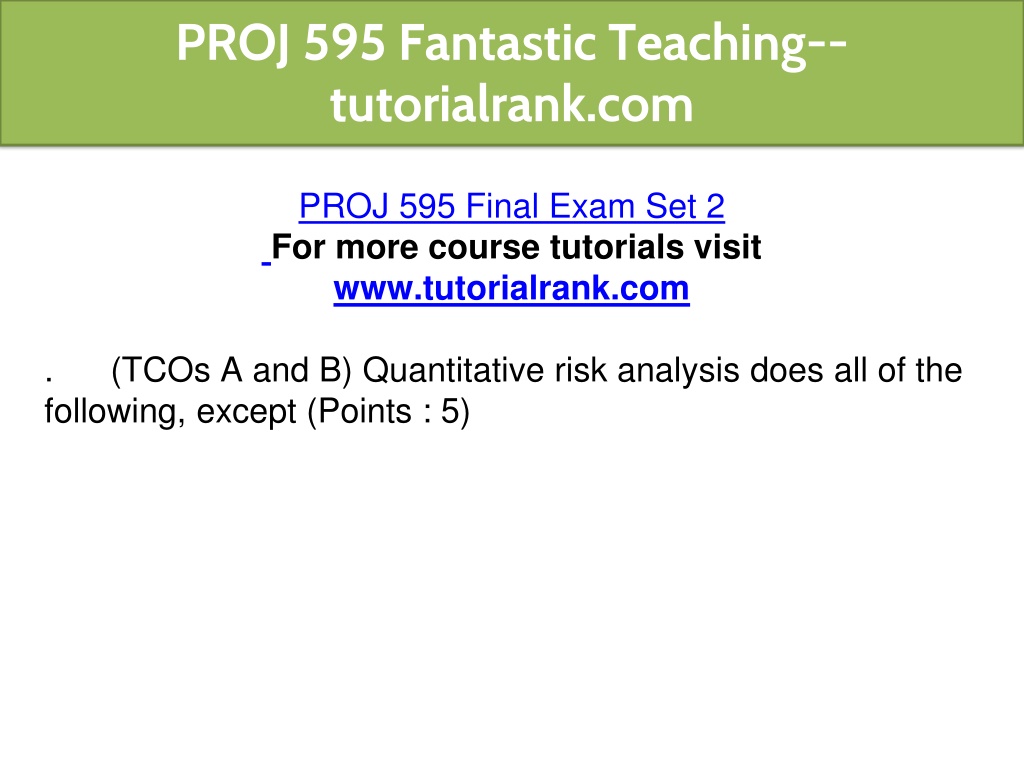 PROJ 595 Fantastic Teaching--tutorialrank.com

PROJ 595 Final Exam Set 2
For more course tutorials visit
www.tutorialrank.com

. (TCOs A and B) Quantitative risk analysis does all of the following, except (Points : 5)